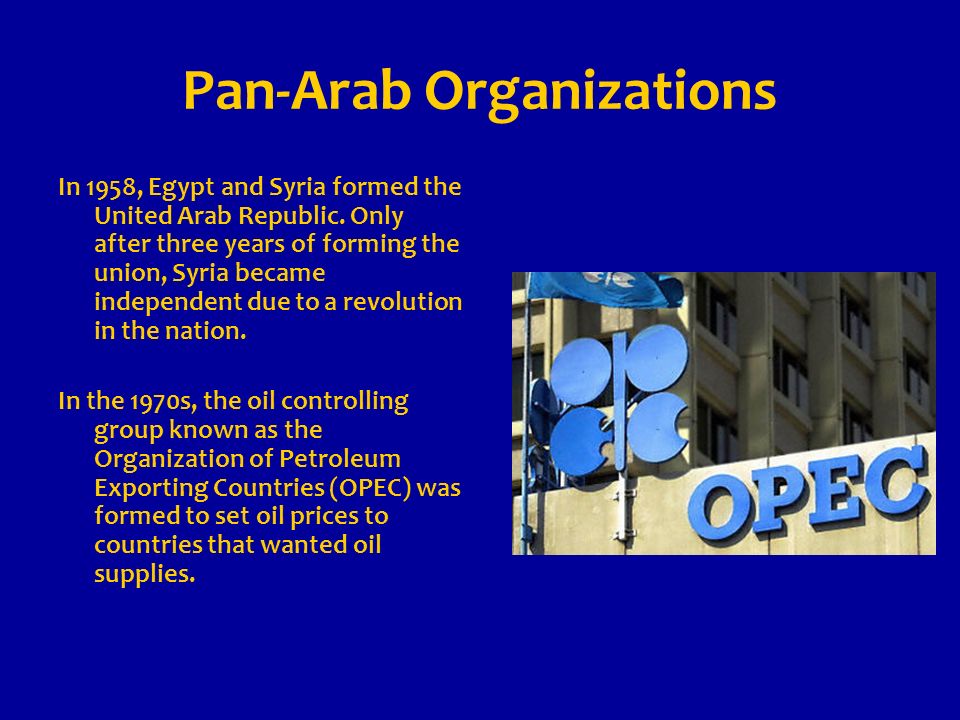 Pan-Arab Organizations

In 1958, Egypt and Syria formed the United Arab Republic. Only after three years of forming the union, Syria became independent due to a revolution in the nation.

In the 1970s, the oil controlling group known as the Organization of Petroleum Exporting Countries (OPEC) was formed to set oil prices to countries that wanted oil supplies.

OPEC